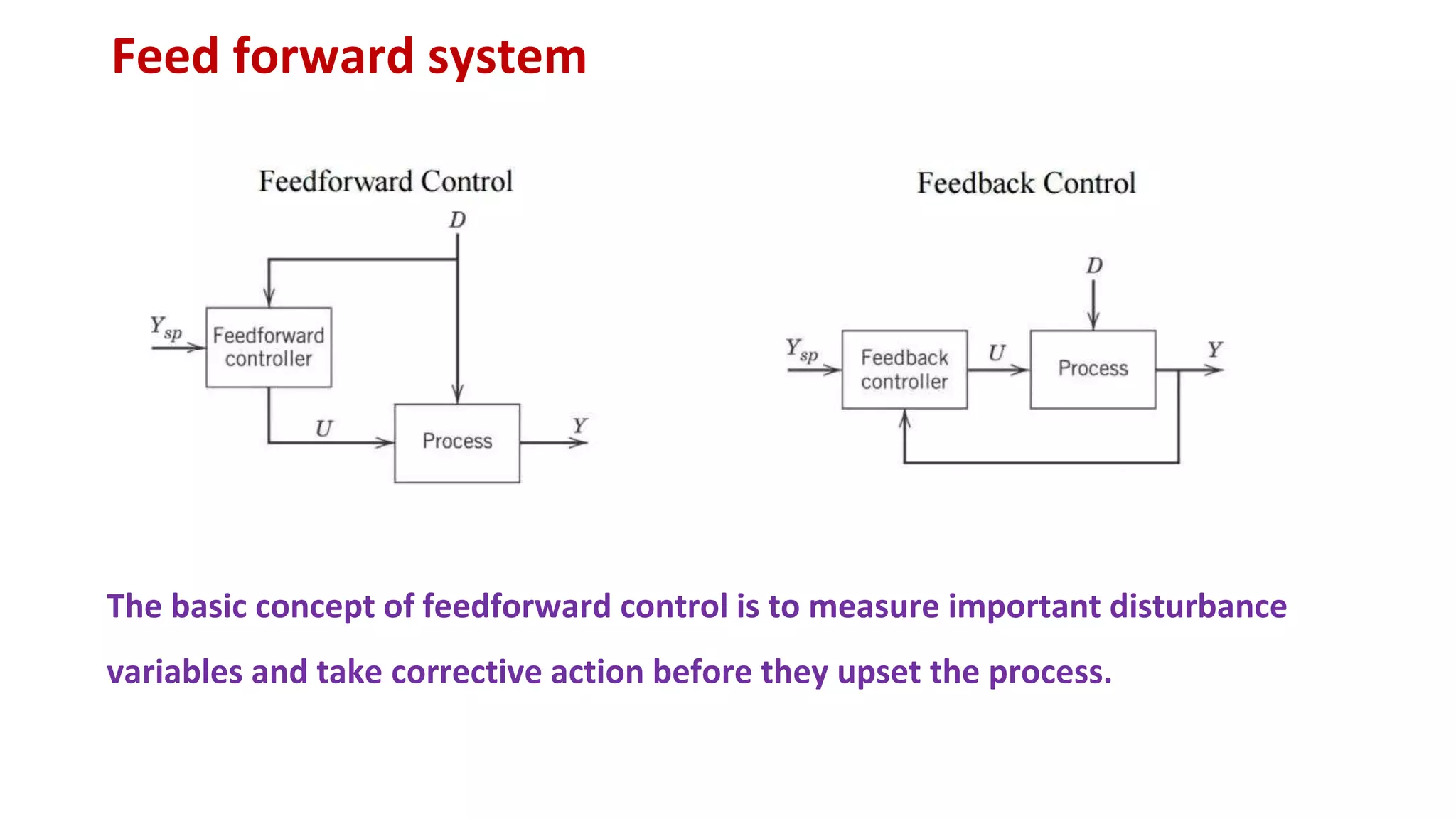 Feed forward system

Feedforward Control

$D$

$Y_{sp}$

Feedforward controller

$U$

Process

$Y$

Feedback Control

$D$

$Y_{sp}$

Feedback controller

$U$

Process

$Y$

The basic concept of feedforward control is to measure important disturbance variables and take corrective action before they upset the process.